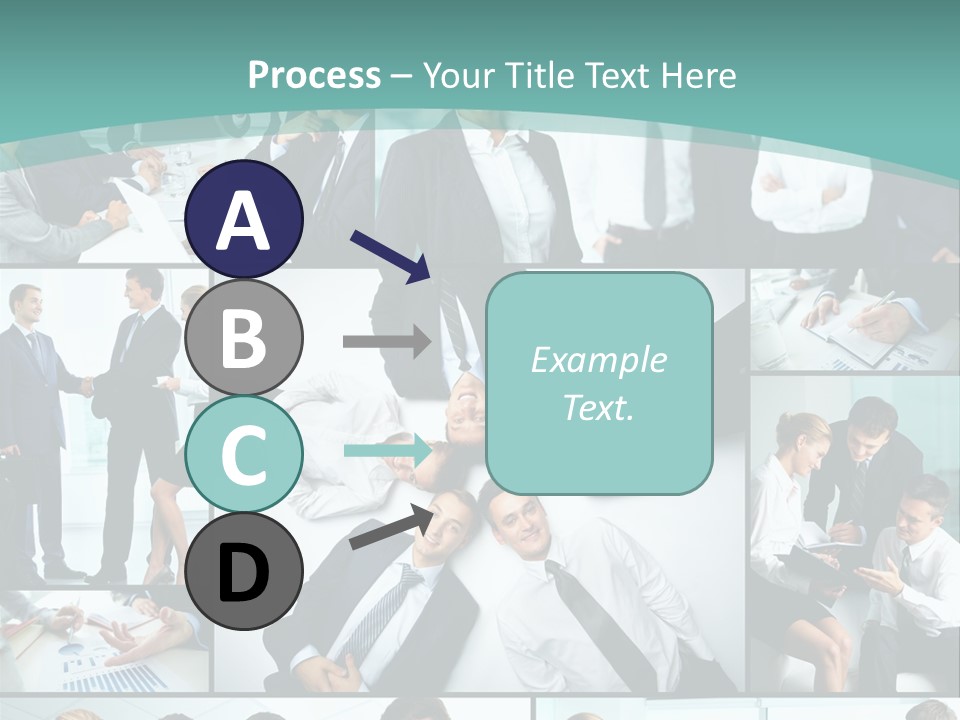 Process – Your Title Text Here

A

B

C

D

Example Text.